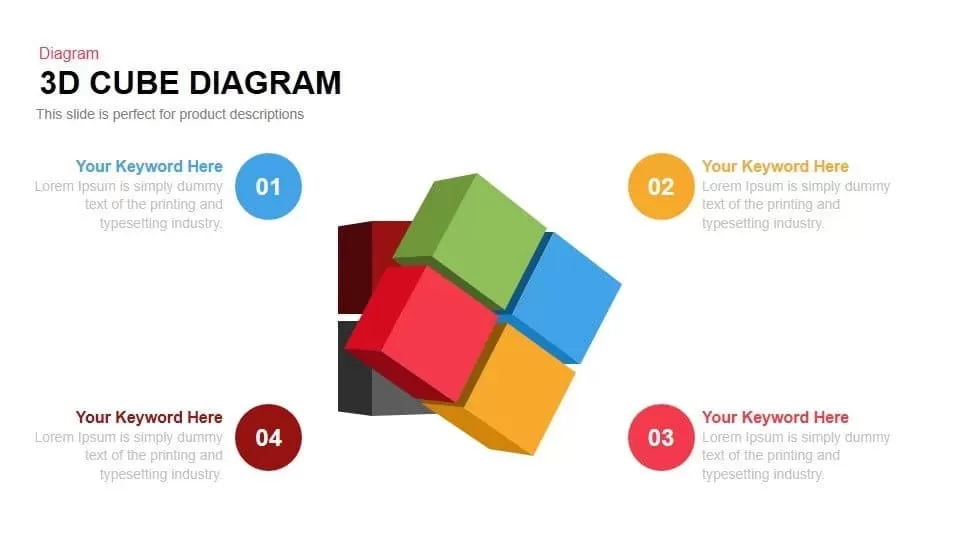 Diagram
3D CUBE DIAGRAM
This slide is perfect for product descriptions

Your Keyword Here
Lorem Ipsum is simply dummy text of the printing and typesetting industry.
01

02
Your Keyword Here
Lorem Ipsum is simply dummy text of the printing and typesetting industry.

Your Keyword Here
Lorem Ipsum is simply dummy text of the printing and typesetting industry.
04

03
Your Keyword Here
Lorem Ipsum is simply dummy text of the printing and typesetting industry.